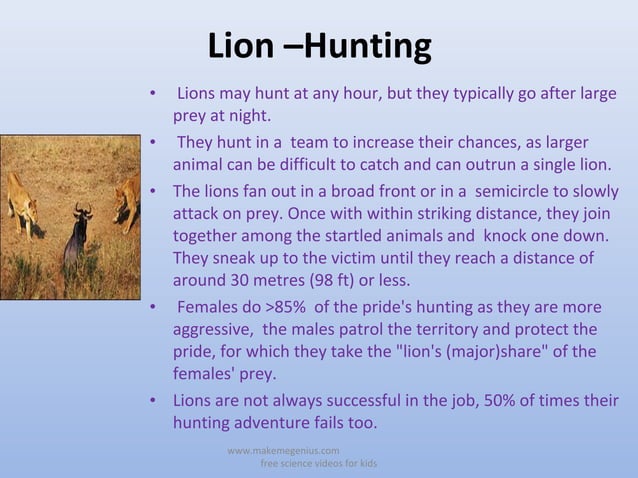 Lion –Hunting

• Lions may hunt at any hour, but they typically go after large prey at night.

• They hunt in a team to increase their chances, as larger animal can be difficult to catch and can outrun a single lion.

• The lions fan out in a broad front or in a semicircle to slowly attack on prey. Once with within striking distance, they join together among the startled animals and knock one down. They sneak up to the victim until they reach a distance of around 30 metres (98 ft) or less.

• Females do >85% of the pride's hunting as they are more aggressive, the males patrol the territory and protect the pride, for which they take the "lion's (major)share" of the females' prey.

• Lions are not always successful in the job, 50% of times their hunting adventure fails too.

www.makemegenius.com
free science videos for kids